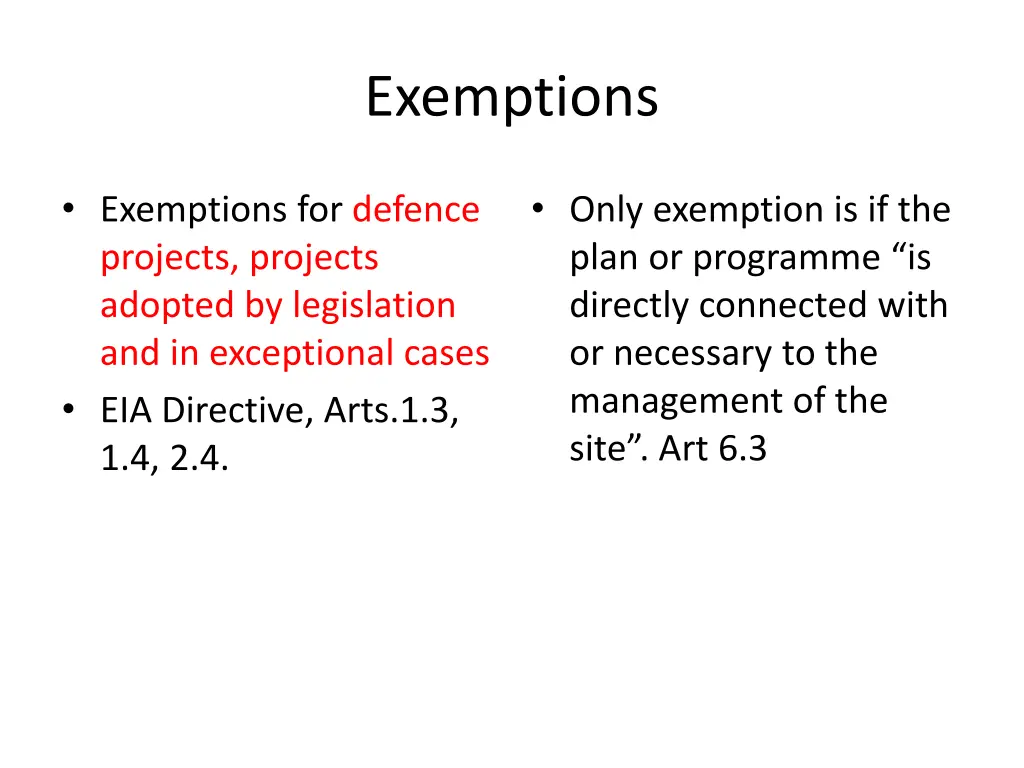 Exemptions

• Exemptions for defence projects, projects adopted by legislation and in exceptional cases
• EIA Directive, Arts.1.3, 1.4, 2.4.

• Only exemption is if the plan or programme “is directly connected with or necessary to the management of the site”. Art 6.3